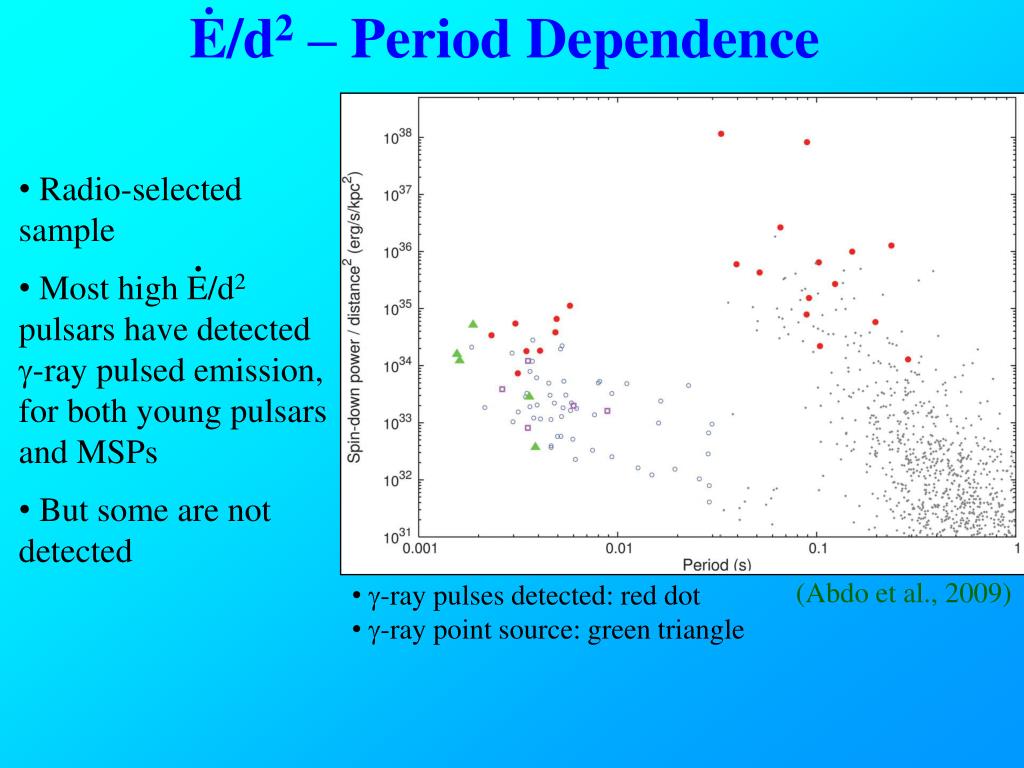 $\dot{E}/d^2$ – Period Dependence

• Radio-selected sample

• Most high $\dot{E}/d^2$ pulsars have detected $\gamma$-ray pulsed emission, for both young pulsars and MSPs

• But some are not detected

Spin-down power / distance$^2$ (erg/s/kpc$^2$)

$10^{38}$
$10^{37}$
$10^{36}$
$10^{35}$
$10^{34}$
$10^{33}$
$10^{32}$
$10^{31}$

0.001 0.01 0.1 1

Period (s)

• $\gamma$-ray pulses detected: red dot
• $\gamma$-ray point source: green triangle

(Abdo et al., 2009)